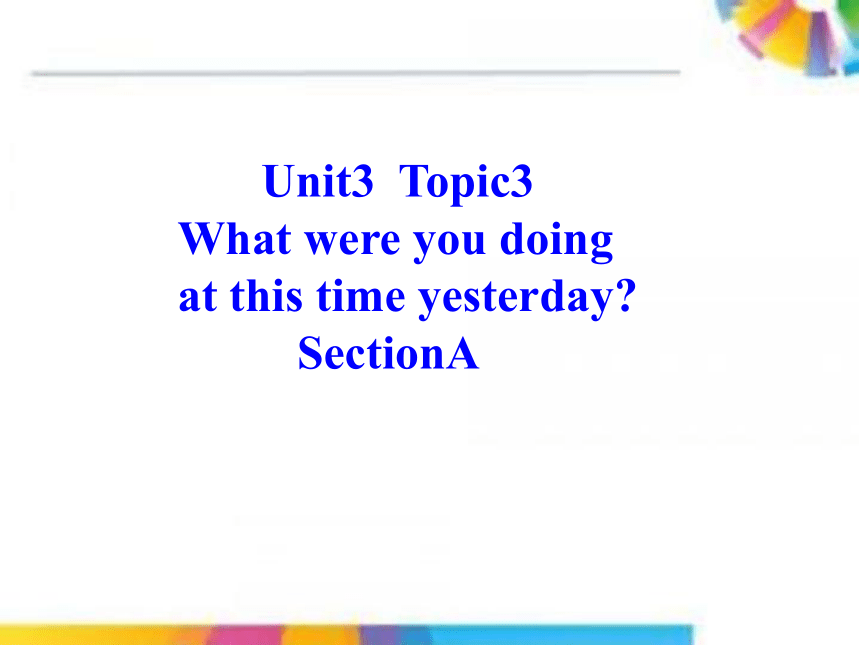 Unit3 Topic3
What were you doing at this time yesterday?
SectionA